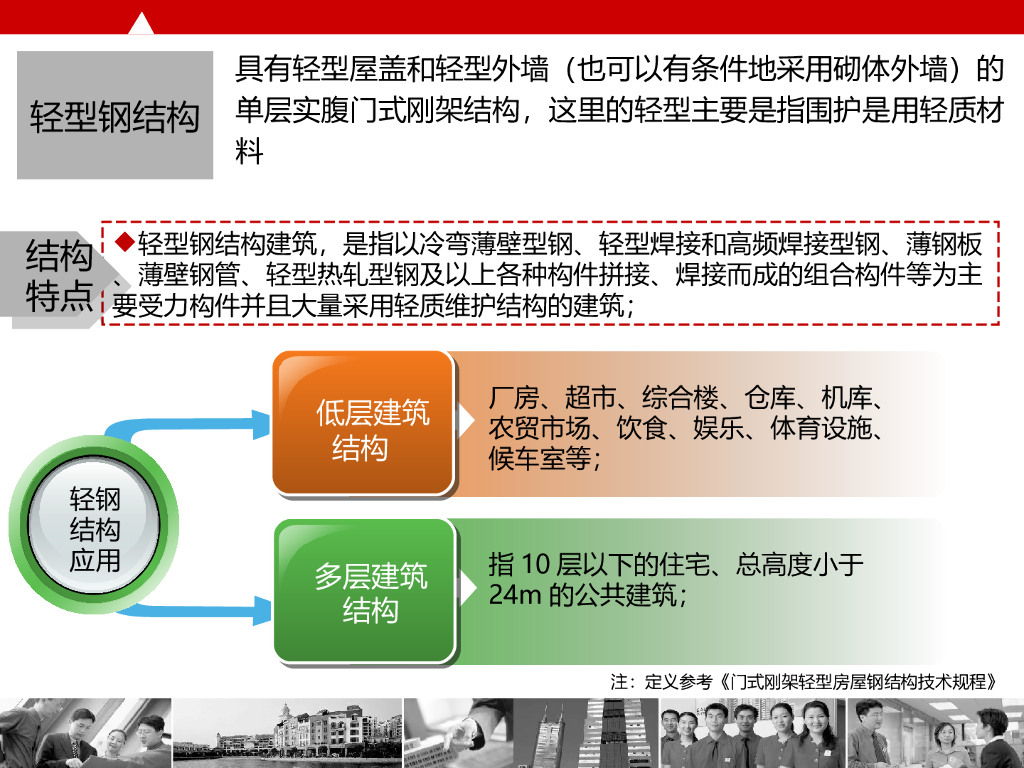 轻型钢结构

具有轻型屋盖和轻型外墙（也可以有条件地采用砌体外墙）的单层实腹门式刚架结构，这里的轻型主要是指围护是用轻质材料

结构特点

◆轻型钢结构建筑，是指以冷弯薄壁型钢、轻型焊接和高频焊接型钢、薄钢板、薄壁钢管、轻型热轧型钢及以上各种构件拼接、焊接而成的组合构件等为主要受力构件并且大量采用轻质维护结构的建筑；

轻钢结构应用

低层建筑结构

厂房、超市、综合楼、仓库、机库、农贸市场、饮食、娱乐、体育设施、候车室等；

多层建筑结构

指 10 层以下的住宅、总高度小于 24m 的公共建筑；

注：定义参考《门式刚架轻型房屋钢结构技术规程》